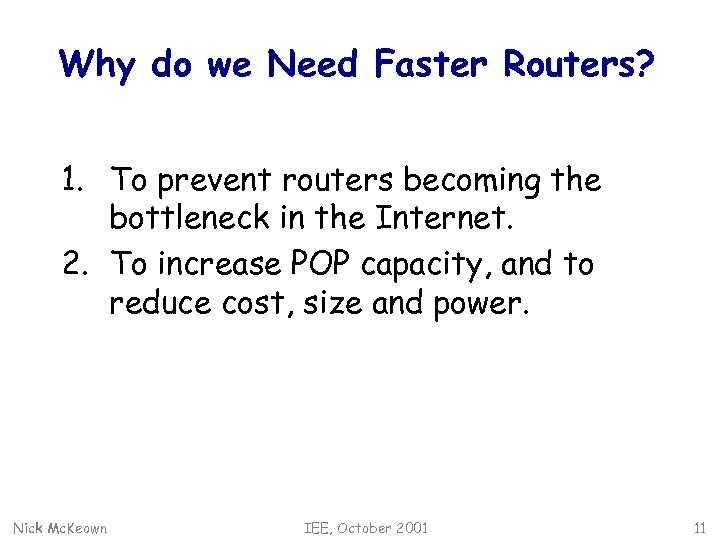 Why do we Need Faster Routers?

1. To prevent routers becoming the bottleneck in the Internet.
2. To increase POP capacity, and to reduce cost, size and power.

Nick McKeown

IEE, October 2001

11